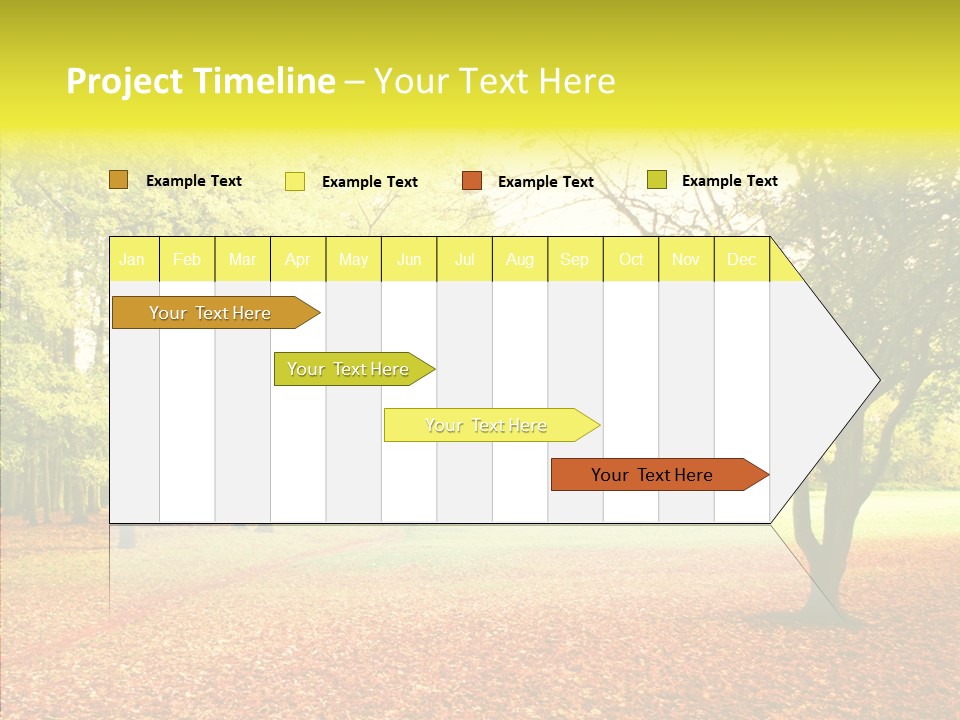 Project Timeline – Your Text Here

Example Text Example Text Example Text Example Text

| Jan | Feb | Mar | Apr | May | Jun | Jul | Aug | Sep | Oct | Nov | Dec |
|---|---|---|---|---|---|---|---|---|---|---|---|

Your Text Here

Your Text Here

Your Text Here

Your Text Here